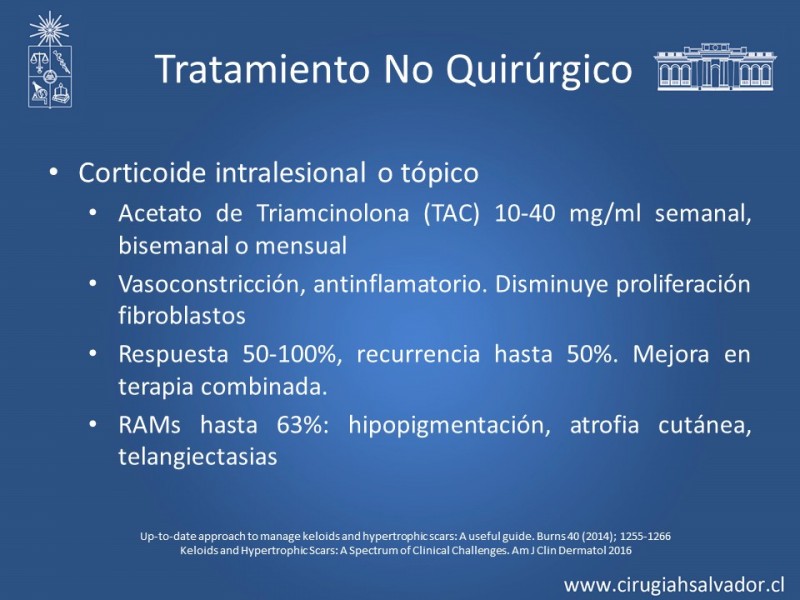 Tratamiento No Quirúrgico

• Corticoide intralesional o tópico
 • Acetato de Triamcinolona (TAC) 10-40 mg/ml semanal, bisemanal o mensual
 • Vasoconstricción, antinflamatorio. Disminuye proliferación fibroblastos
 • Respuesta 50-100%, recurrencia hasta 50%. Mejora en terapia combinada.
 • RAMs hasta 63%: hipopigmentación, atrofia cutánea, telangiectasias

Up-to-date approach to manage keloids and hypertrophic scars: A useful guide. Burns 40 (2014); 1255-1266
Keloids and Hypertrophic Scars: A Spectrum of Clinical Challenges. Am J Clin Dermatol 2016

www.cirugiahsalvador.cl